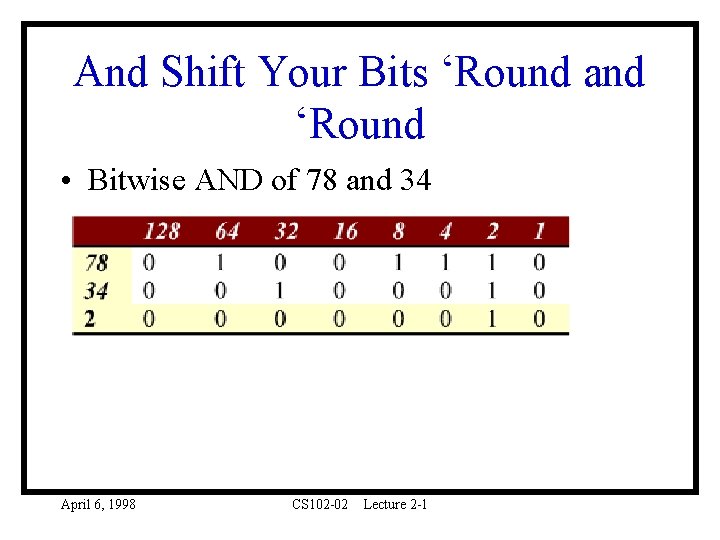 And Shift Your Bits ‘Round and ‘Round

• Bitwise AND of 78 and 34

| | 128 | 64 | 32 | 16 | 8 | 4 | 2 | 1 |
|---|---|---|---|---|---|---|---|---|
| 78 | 0 | 1 | 0 | 0 | 1 | 1 | 1 | 0 |
| 34 | 0 | 0 | 1 | 0 | 0 | 0 | 1 | 0 |
| 2 | 0 | 0 | 0 | 0 | 0 | 0 | 1 | 0 |

April 6, 1998 CS102-02 Lecture 2-1